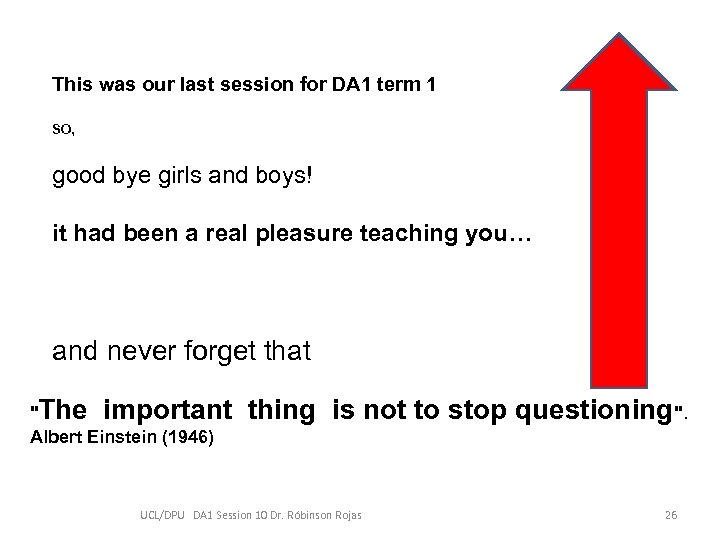 This was our last session for DA1 term 1

so,

good bye girls and boys!

it had been a real pleasure teaching you…

and never forget that

"The important thing is not to stop questioning".
Albert Einstein (1946)

UCL/DPU DA1 Session 10 Dr. Róbinson Rojas

26